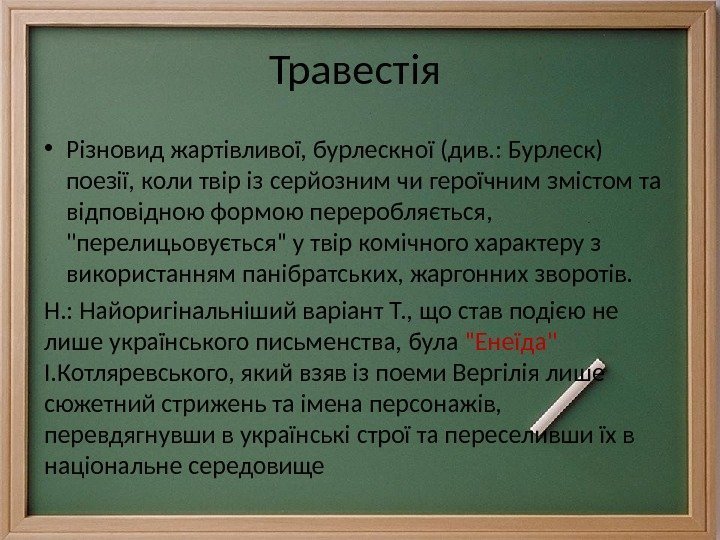 Травестія

• Різновид жартівливої, бурлескної (див.: Бурлеск) поезії, коли твір із серйозним чи героїчним змістом та відповідною формою переробляється, "перелицьовується" у твір комічного характеру з використанням панібратських, жаргонних зворотів.

Н.: Найоригінальніший варіант Т., що став подією не лише українського письменства, була "Енеїда" І.Котляревського, який взяв із поеми Вергілія лише сюжетний стрижень та імена персонажів, перевдягнувши в українські строї та переселивши їх в національне середовище